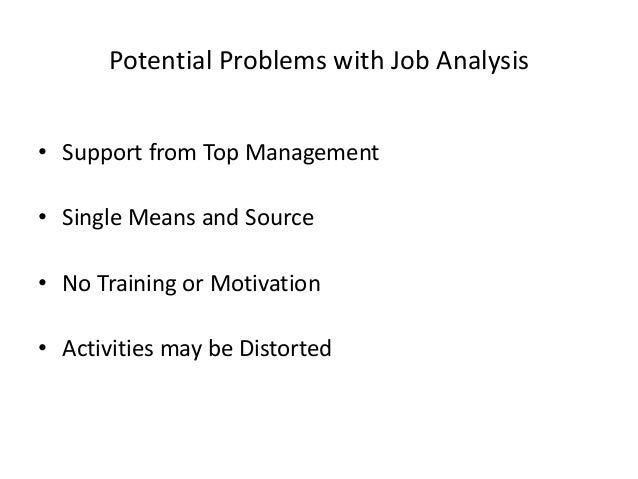 Potential Problems with Job Analysis

• Support from Top Management

• Single Means and Source

• No Training or Motivation

• Activities may be Distorted